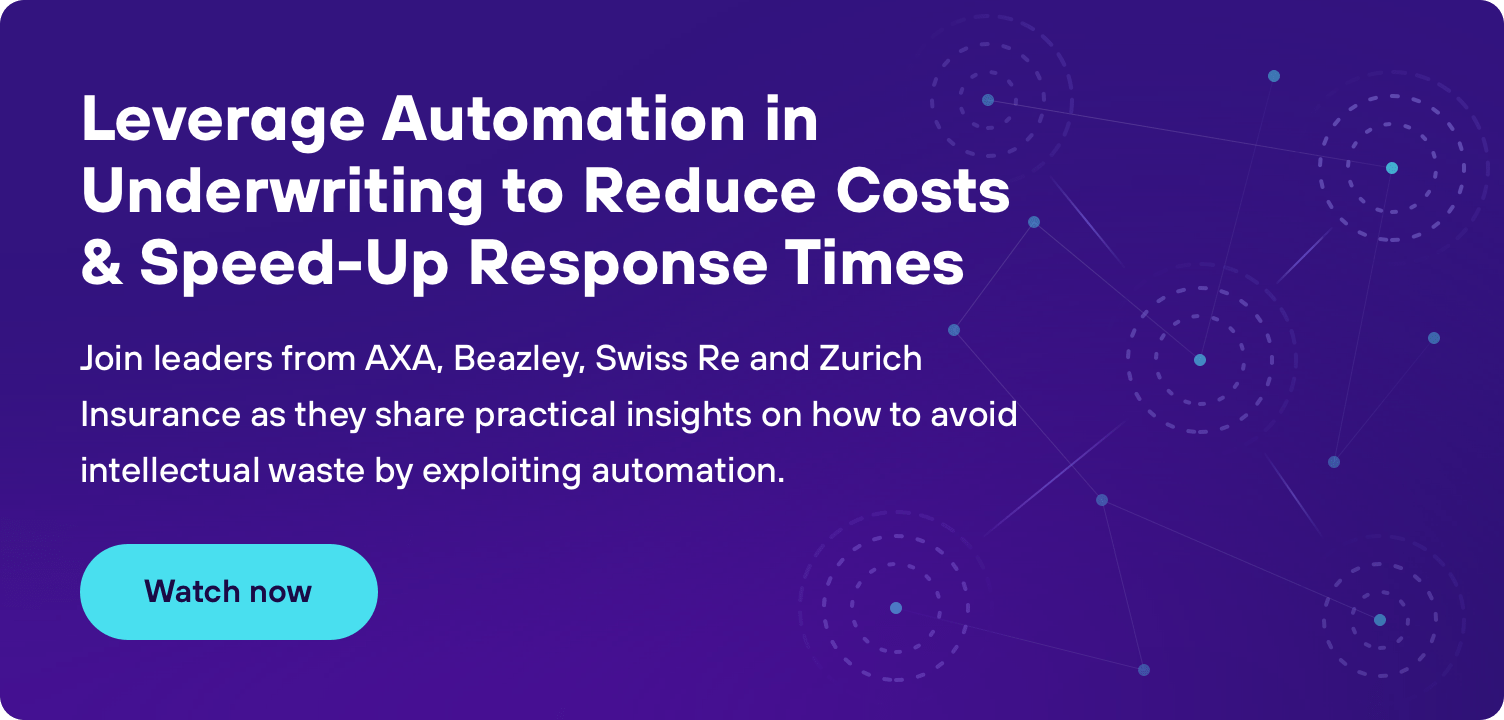 Leverage Automation in Underwriting to Reduce Costs & Speed-Up Response Times

Join leaders from AXA, Beazley, Swiss Re and Zurich Insurance as they share practical insights on how to avoid intellectual waste by exploiting automation.

Watch now